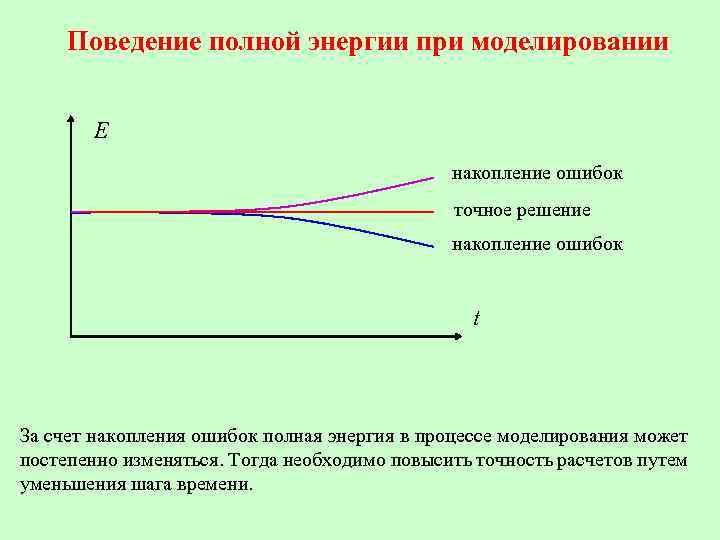 Поведение полной энергии при моделировании

$E$

накопление ошибок

точное решение

накопление ошибок

$t$

За счет накопления ошибок полная энергия в процессе моделирования может постепенно изменяться. Тогда необходимо повысить точность расчетов путем уменьшения шага времени.